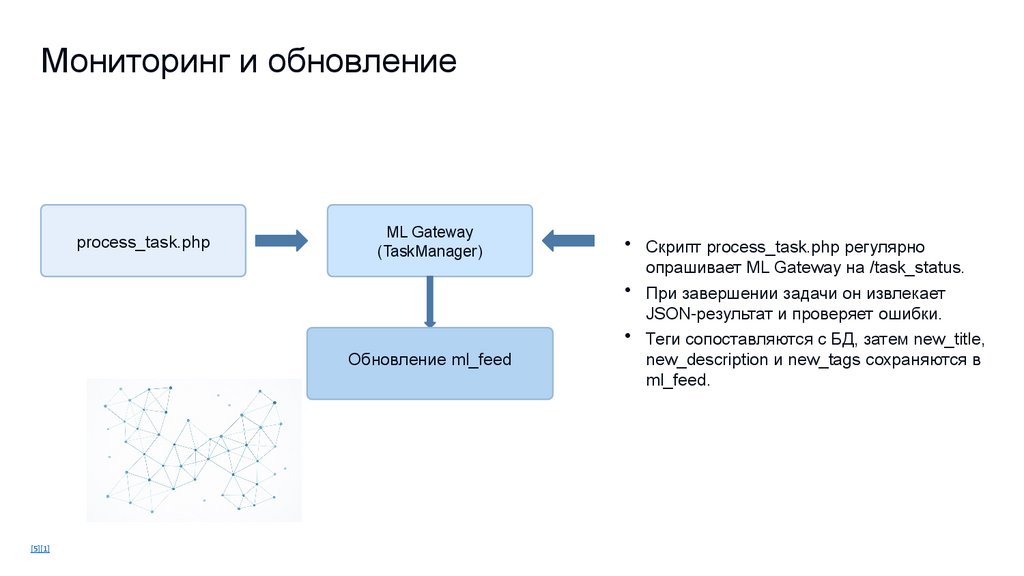 Мониторинг и обновление

process_task.php

ML Gateway (TaskManager)

Обновление ml_feed

• Скрипт process_task.php регулярно опрашивает ML Gateway на /task_status.
• При завершении задачи он извлекает JSON-результат и проверяет ошибки.
• Теги сопоставляются с БД, затем new_title, new_description и new_tags сохраняются в ml_feed.

[5][1]